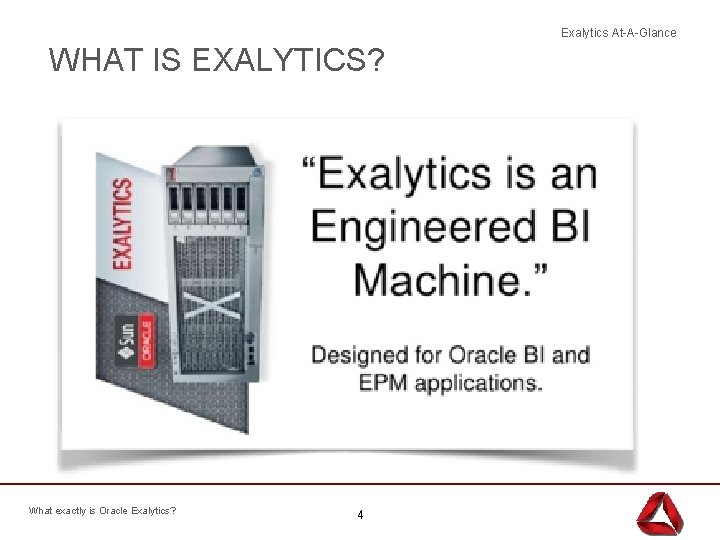 Exalytics At-A-Glance

WHAT IS EXALYTICS?

EXALYTICS

Sun

ORACLE

“Exalytics is an Engineered BI Machine.”

Designed for Oracle BI and EPM applications.

What exactly is Oracle Exalytics?

4